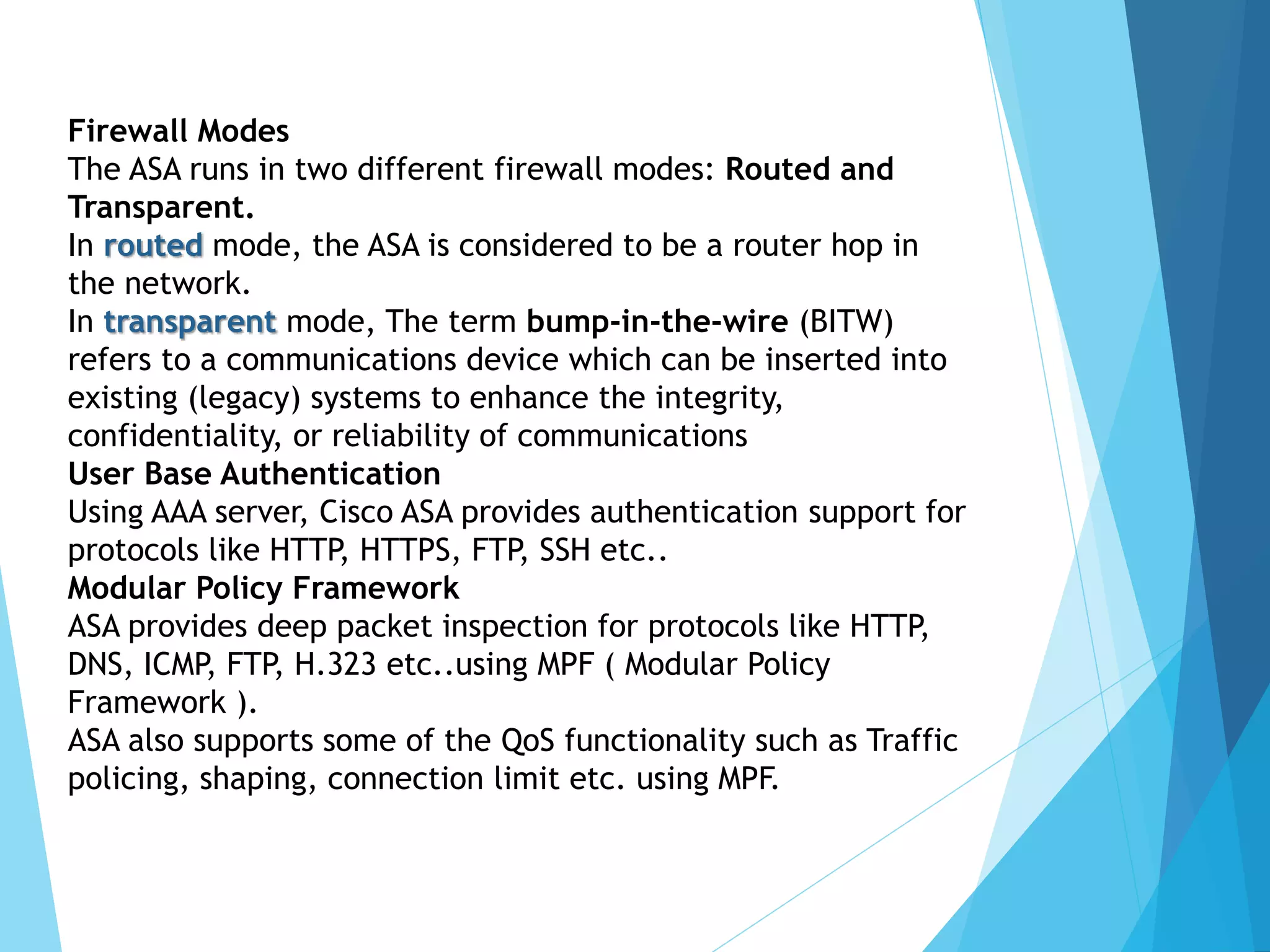 Firewall Modes
The ASA runs in two different firewall modes: Routed and Transparent.
In routed mode, the ASA is considered to be a router hop in the network.
In transparent mode, The term bump-in-the-wire (BITW) refers to a communications device which can be inserted into existing (legacy) systems to enhance the integrity, confidentiality, or reliability of communications
User Base Authentication
Using AAA server, Cisco ASA provides authentication support for protocols like HTTP, HTTPS, FTP, SSH etc..
Modular Policy Framework
ASA provides deep packet inspection for protocols like HTTP, DNS, ICMP, FTP, H.323 etc..using MPF ( Modular Policy Framework ).
ASA also supports some of the QoS functionality such as Traffic policing, shaping, connection limit etc. using MPF.